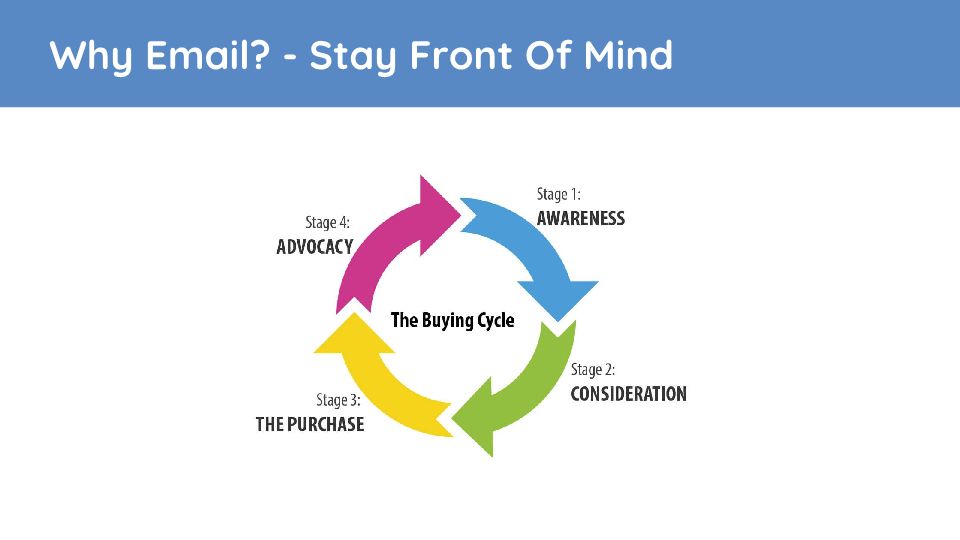 Why Email? - Stay Front Of Mind

Stage 1:
AWARENESS

Stage 2:
CONSIDERATION

Stage 3:
THE PURCHASE

Stage 4:
ADVOCACY

The Buying Cycle